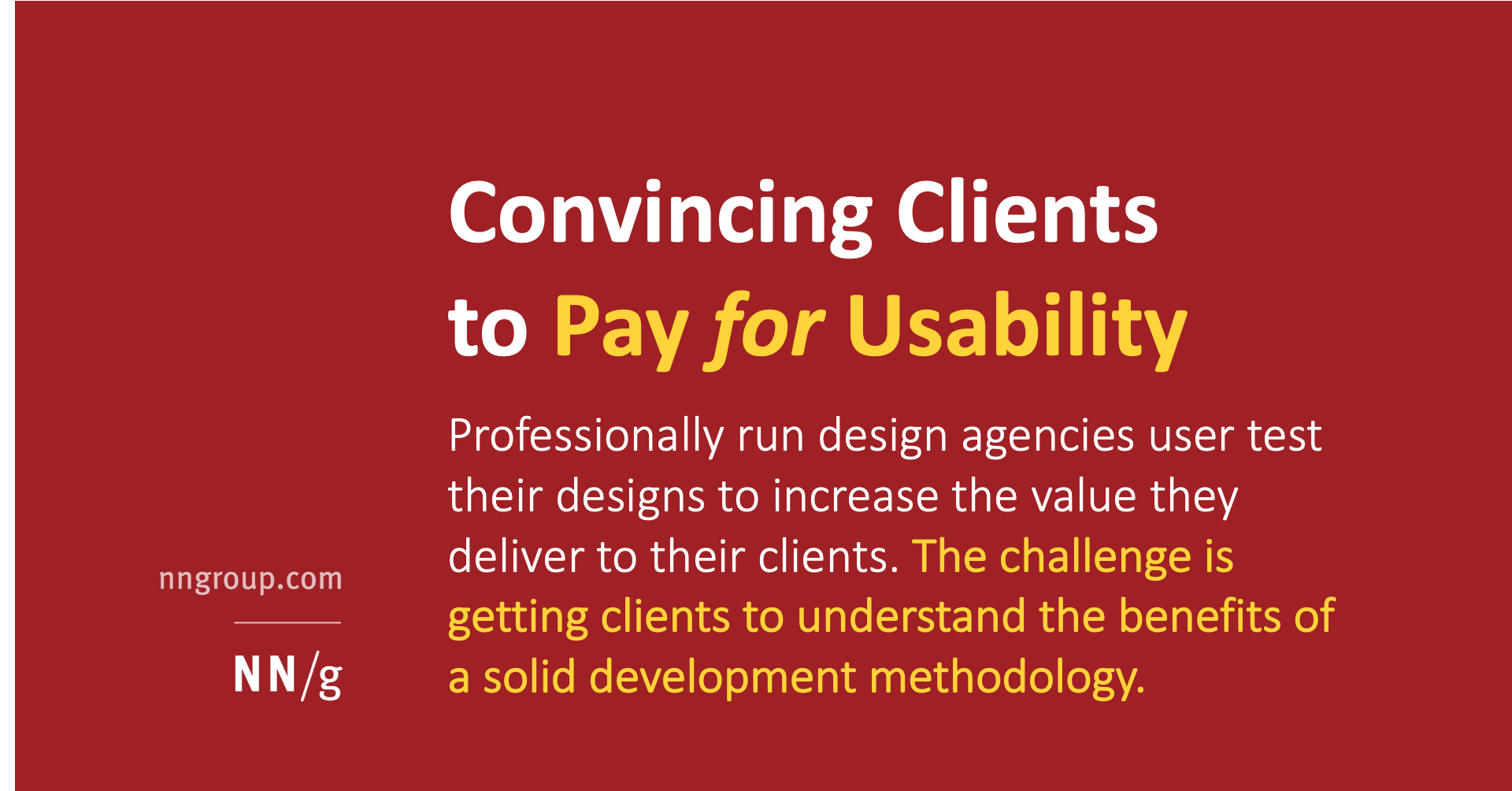 Convincing Clients to Pay for Usability

Professionally run design agencies user test their designs to increase the value they deliver to their clients. The challenge is getting clients to understand the benefits of a solid development methodology.

nngroup.com

NN/g